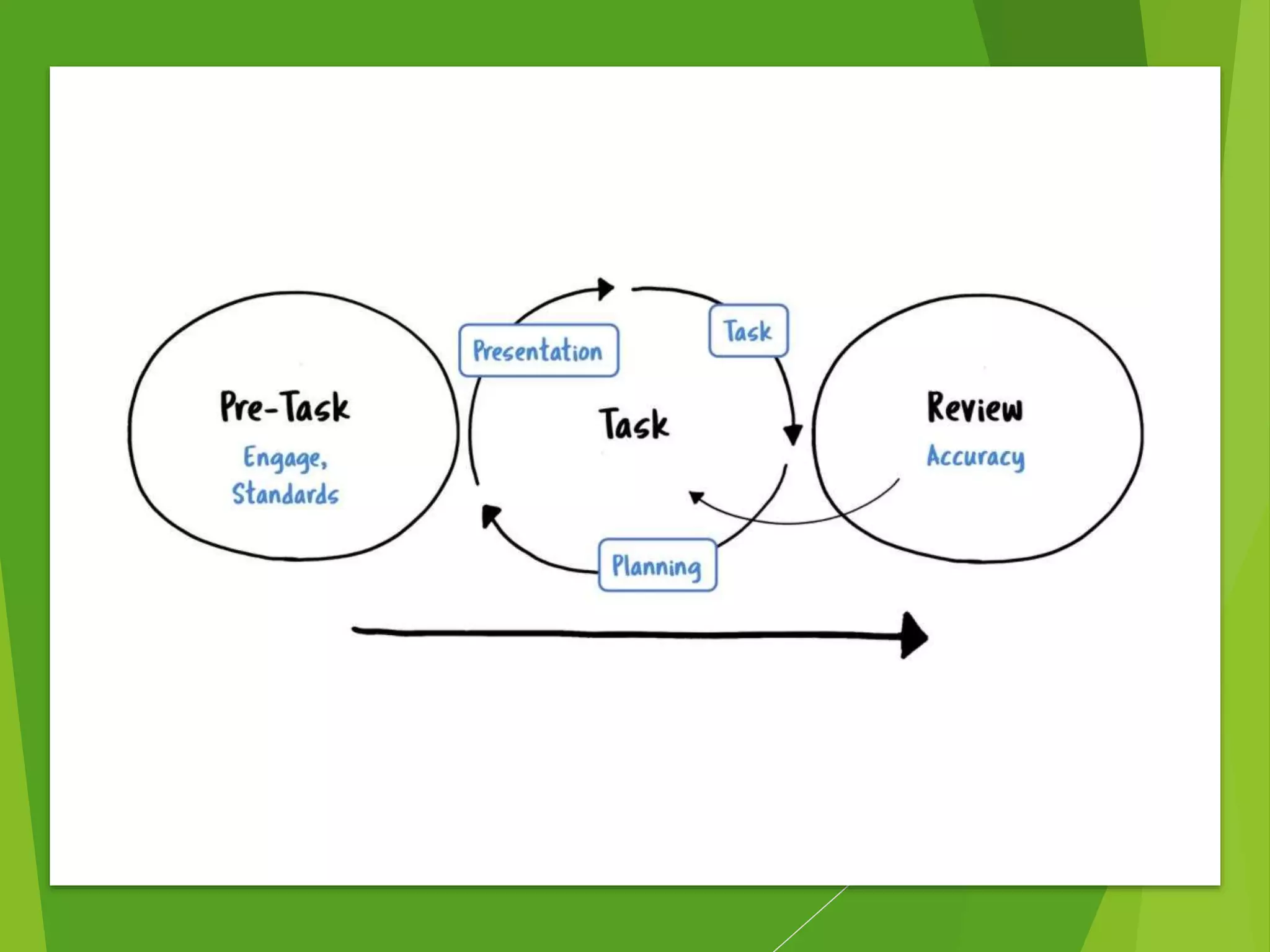 Pre-Task
Engage, Standards

Presentation

Task

Task

Planning

Review
Accuracy